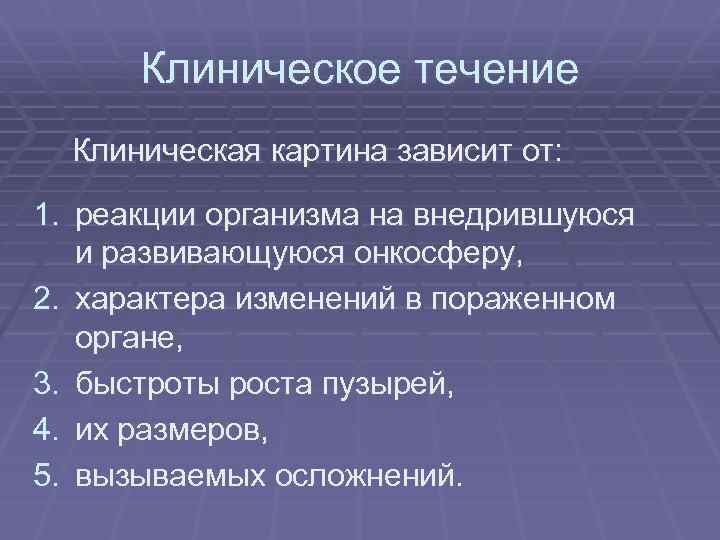 Клиническое течение

Клиническая картина зависит от:

1. реакции организма на внедрившуюся и развивающуюся онкосферу,
2. характера изменений в пораженном органе,
3. быстроты роста пузырей,
4. их размеров,
5. вызываемых осложнений.